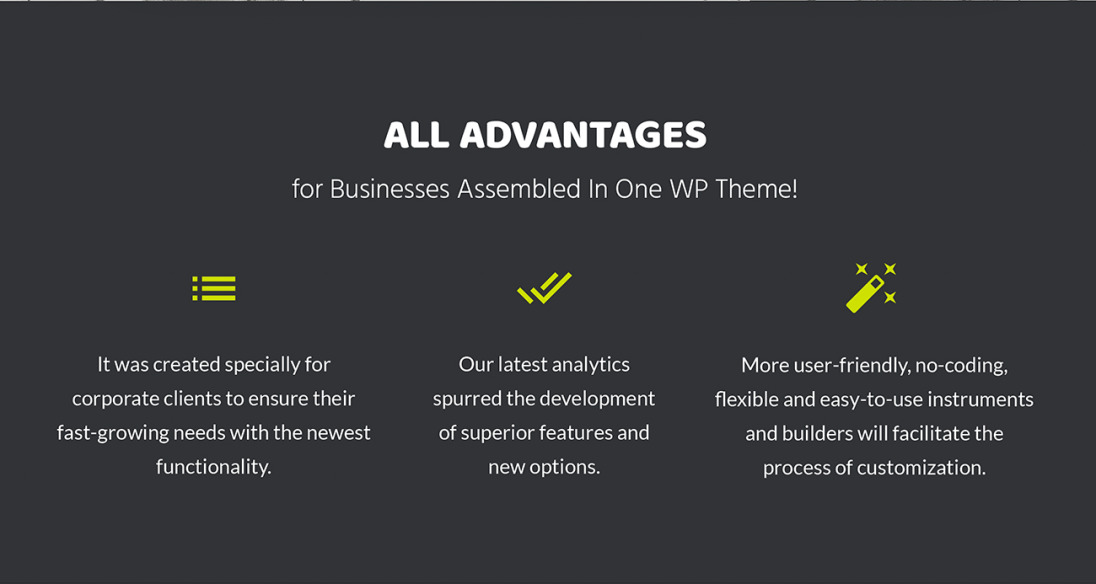 ALL ADVANTAGES

for Businesses Assembled In One WP Theme!

It was created specially for corporate clients to ensure their fast-growing needs with the newest functionality.

Our latest analytics spurred the development of superior features and new options.

More user-friendly, no-coding, flexible and easy-to-use instruments and builders will facilitate the process of customization.